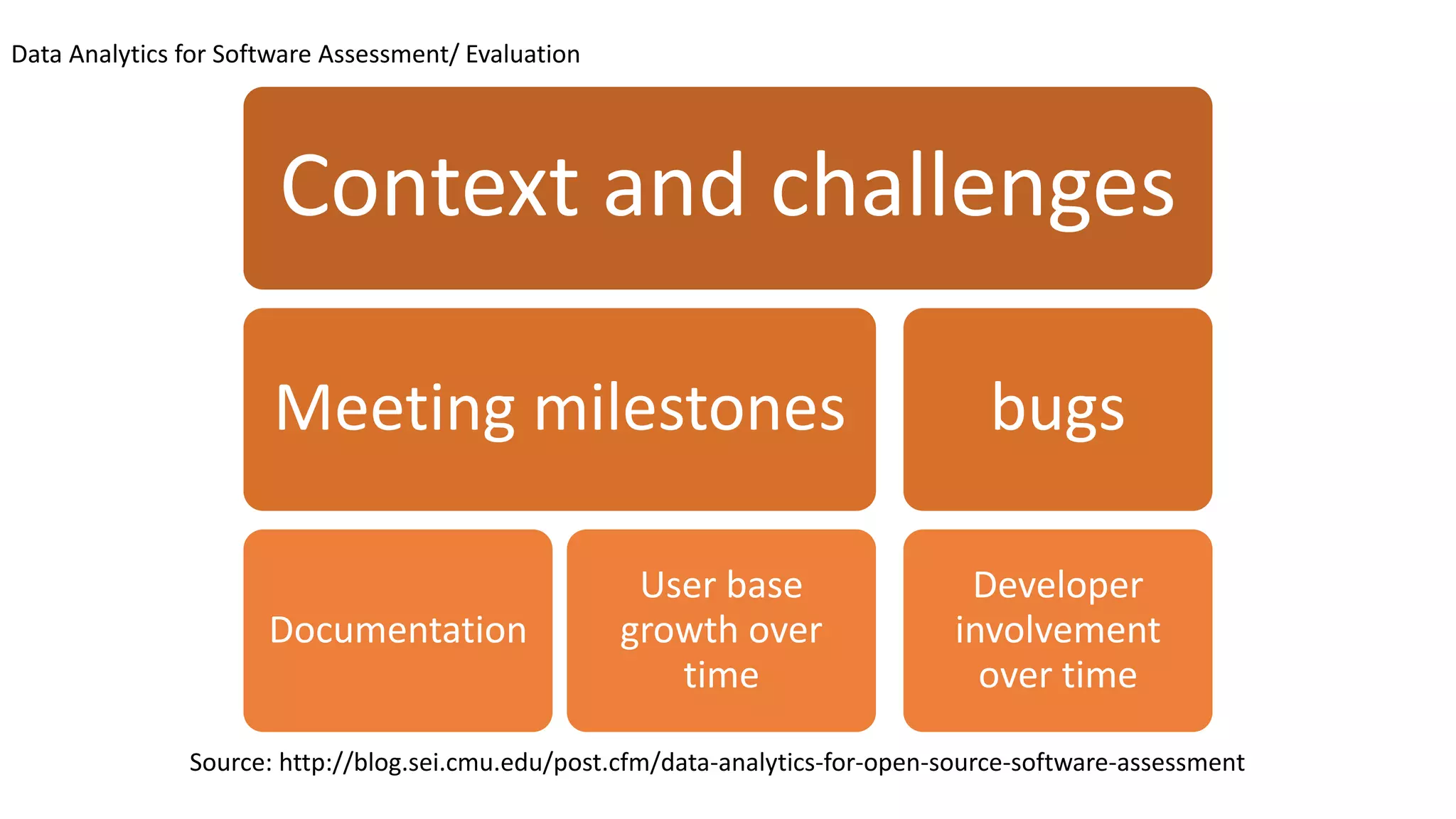 Data Analytics for Software Assessment/ Evaluation

Context and challenges

Meeting milestones

bugs

Documentation

User base growth over time

Developer involvement over time

Source: http://blog.sei.cmu.edu/post.cfm/data-analytics-for-open-source-software-assessment